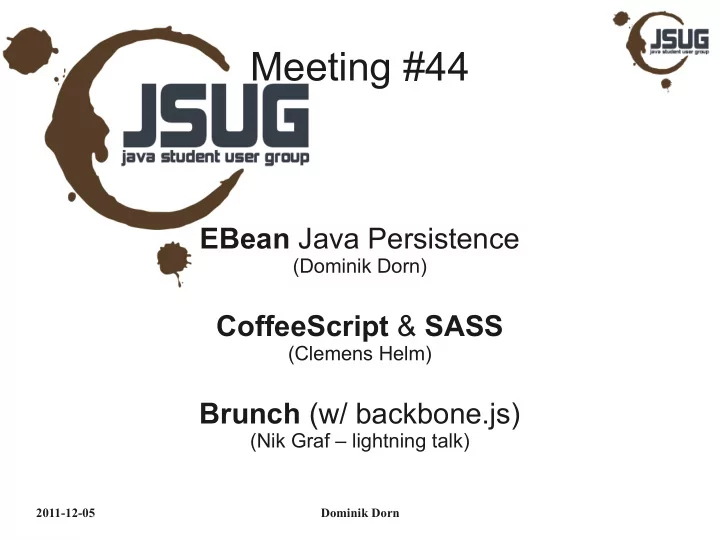 JSUG
java student user group

Meeting #44

JSUG
java student user group

EBean Java Persistence
(Dominik Dorn)

CoffeeScript & SASS
(Clemens Helm)

Brunch (w/ backbone.js)
(Nik Graf – lightning talk)

2011-12-05

Dominik Dorn